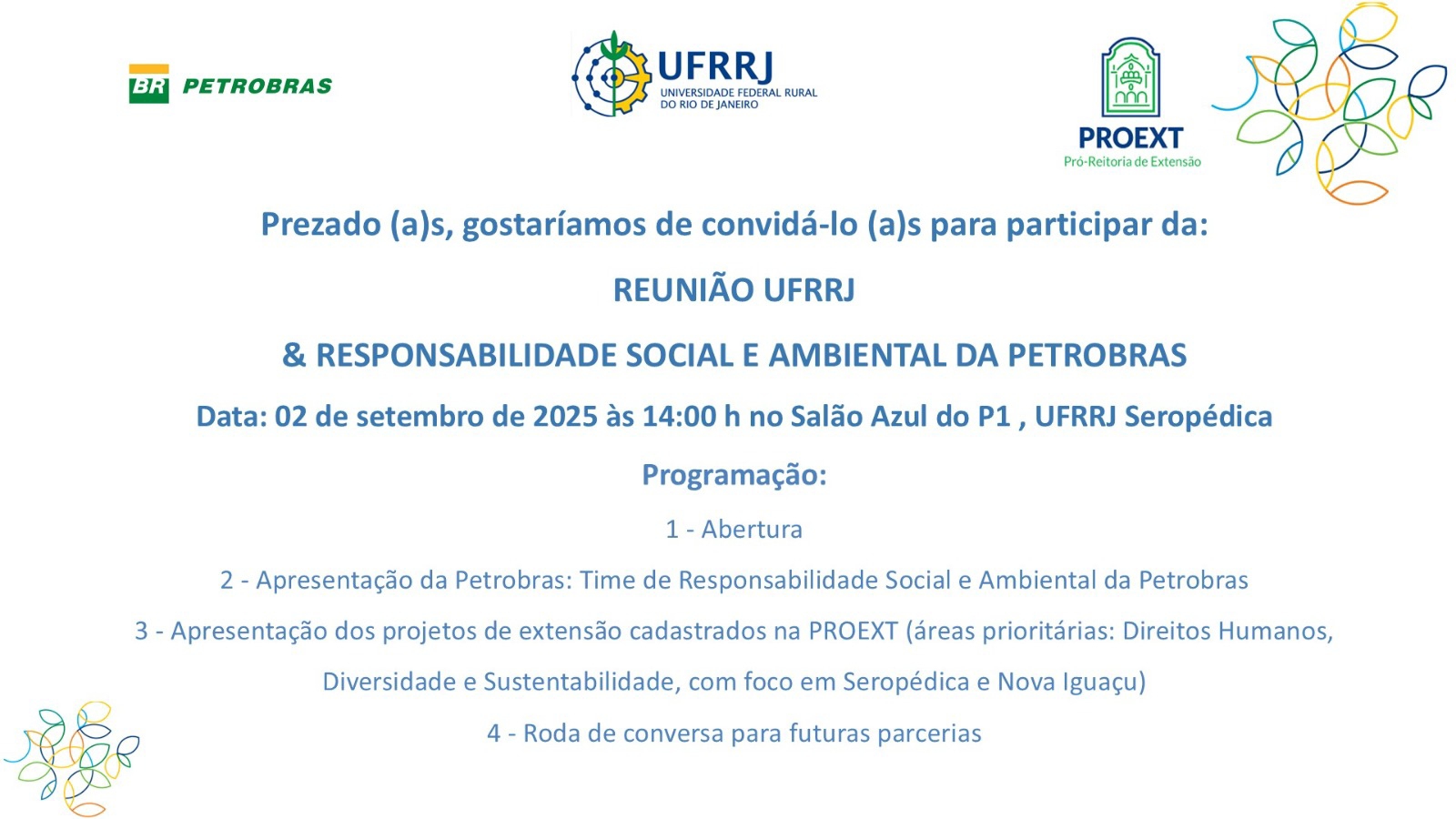 BR PETROBRAS

UFRRJ
UNIVERSIDADE FEDERAL RURAL DO RIO DE JANEIRO

PROEXT
Pró-Reitoria de Extensão

Prezado (a)s, gostaríamos de convidá-lo (a)s para participar da:

REUNIÃO UFRRJ

& RESPONSABILIDADE SOCIAL E AMBIENTAL DA PETROBRAS

Data: 02 de setembro de 2025 às 14:00 h no Salão Azul do P1 , UFRRJ Seropédica

Programação:

1 - Abertura

2 - Apresentação da Petrobras: Time de Responsabilidade Social e Ambiental da Petrobras

3 - Apresentação dos projetos de extensão cadastrados na PROEXT (áreas prioritárias: Direitos Humanos, Diversidade e Sustentabilidade, com foco em Seropédica e Nova Iguaçu)

4 - Roda de conversa para futuras parcerias